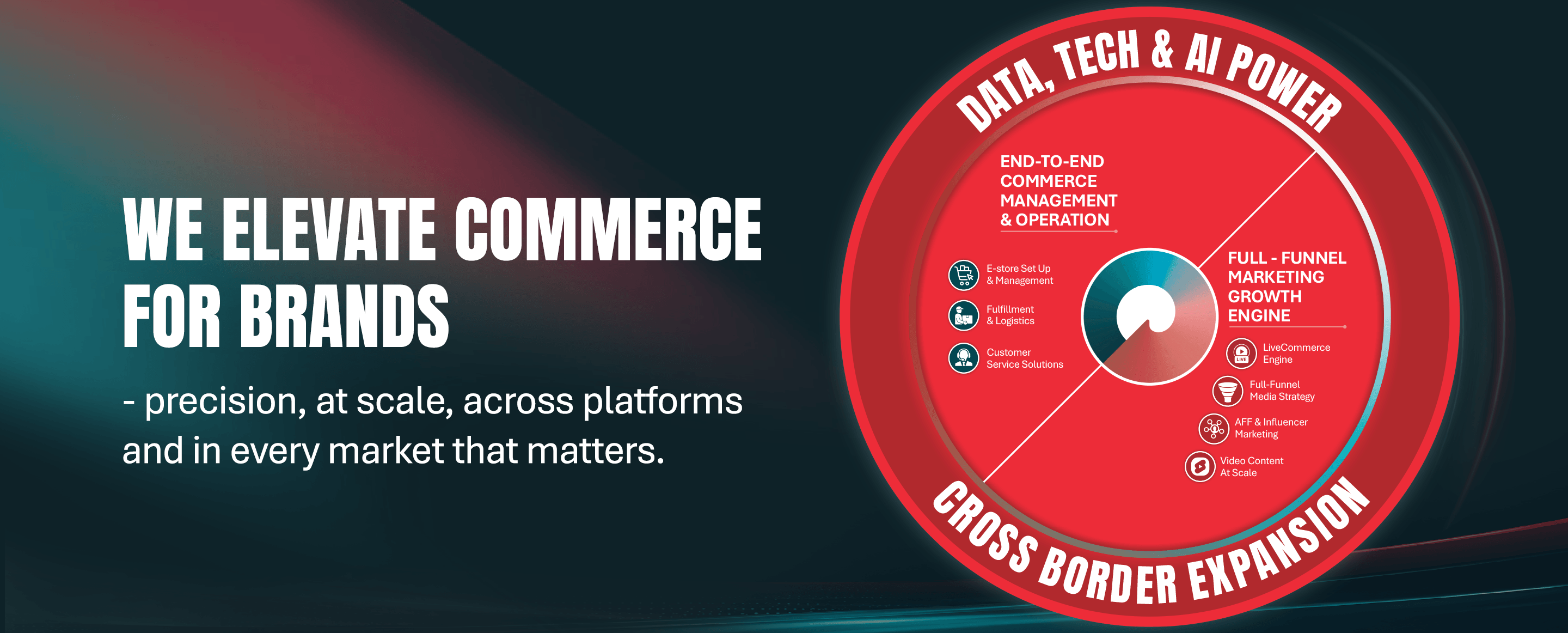 WE ELEVATE COMMERCE FOR BRANDS

- precision, at scale, across platforms and in every market that matters.

DATA, TECH & AI POWER

END-TO-END COMMERCE MANAGEMENT & OPERATION

E-store Set Up & Management

Fulfillment & Logistics

Customer Service Solutions

FULL - FUNNEL MARKETING GROWTH ENGINE

LIVE

LiveCommerce Engine

Full-Funnel Media Strategy

AFF & Influencer Marketing

Video Content At Scale

CROSS BORDER EXPANSION